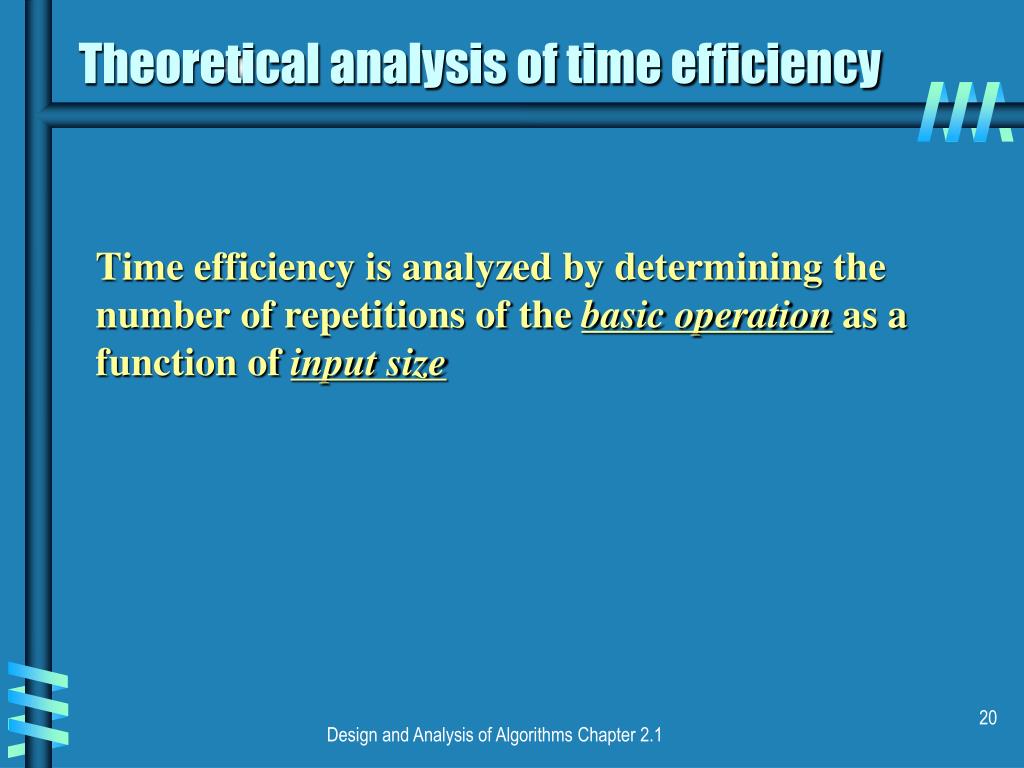 Theoretical analysis of time efficiency

Time efficiency is analyzed by determining the number of repetitions of the basic operation as a function of input size

20

Design and Analysis of Algorithms Chapter 2.1